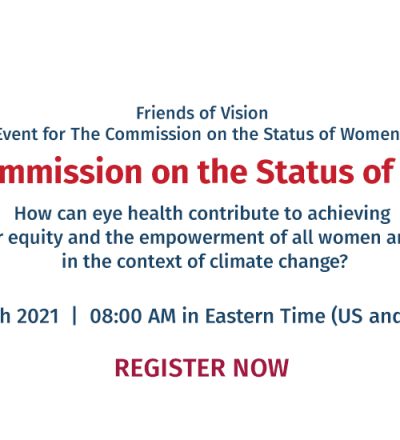 Friends of Vision
Event for The Commission on the Status of Women

mmission on the Status of

How can eye health contribute to achieving
r equity and the empowerment of all women a
in the context of climate change?

h 2021 | 08:00 AM in Eastern Time (US and

REGISTER NOW